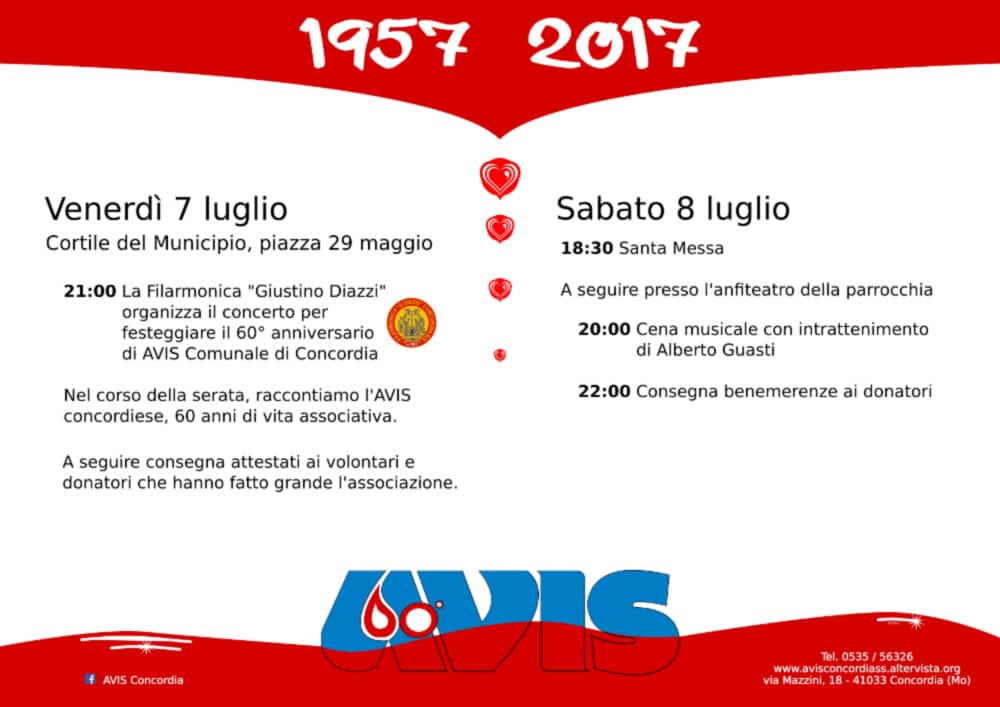 1957 2017

Venerdì 7 luglio
Cortile del Municipio, piazza 29 maggio

21:00 La Filarmonica "Giustino Diazzi" organizza il concerto per festeggiare il 60° anniversario di AVIS Comunale di Concordia

Nel corso della serata, raccontiamo l'AVIS concordiese, 60 anni di vita associativa.

A seguire consegna attestati ai volontari e donatori che hanno fatto grande l'associazione.

Sabato 8 luglio
18:30 Santa Messa

A seguire presso l'anfiteatro della parrocchia

20:00 Cena musicale con intrattenimento di Alberto Guasti

22:00 Consegna benemerenze ai donatori

AVIS
60°

AVIS Concordia

Tel. 0535 / 56326
www.avisconcordiass.altervista.org
via Mazzini, 18 - 41033 Concordia (Mo)